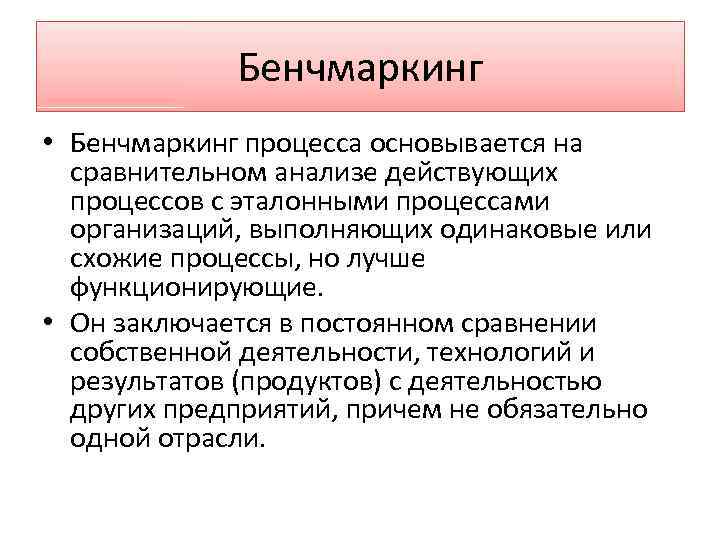 Бенчмаркинг

• Бенчмаркинг процесса основывается на сравнительном анализе действующих процессов с эталонными процессами организаций, выполняющих одинаковые или схожие процессы, но лучше функционирующие.

• Он заключается в постоянном сравнении собственной деятельности, технологий и результатов (продуктов) с деятельностью других предприятий, причем не обязательно одной отрасли.